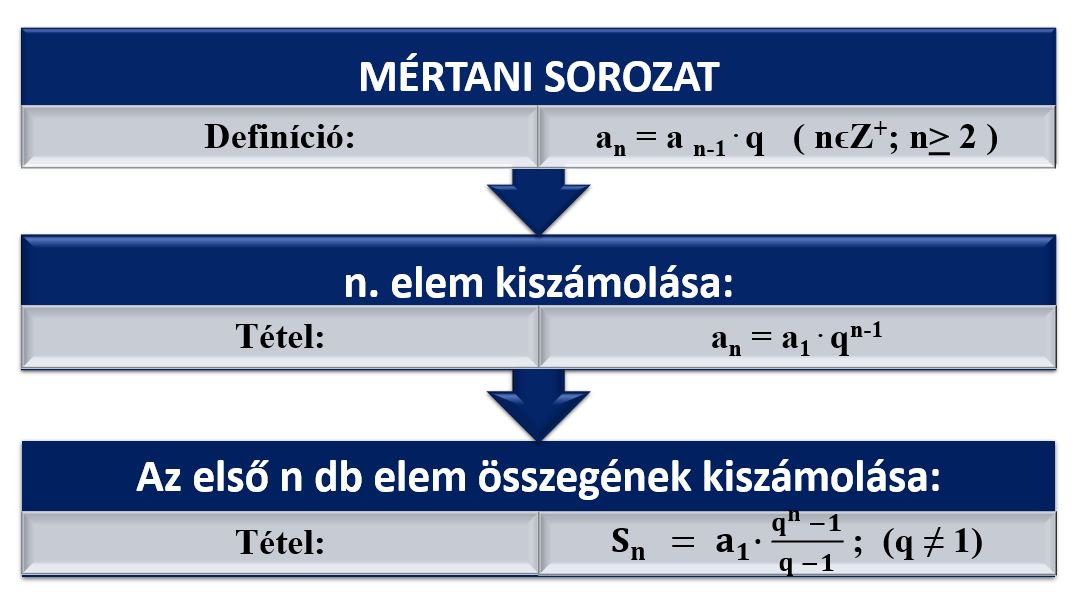 MÉRTANI SOROZAT

Definíció:

$a_n = a_{n-1} \cdot q$ ( $n \epsilon Z^+$; $n \geq 2$ )

n. elem kiszámolása:

Tétel:

$a_n = a_1 \cdot q^{n-1}$

Az első n db elem összegének kiszámolása:

Tétel:

$S_n = a_1 \cdot \frac{q^n - 1}{q - 1}$; $(q \neq 1)$